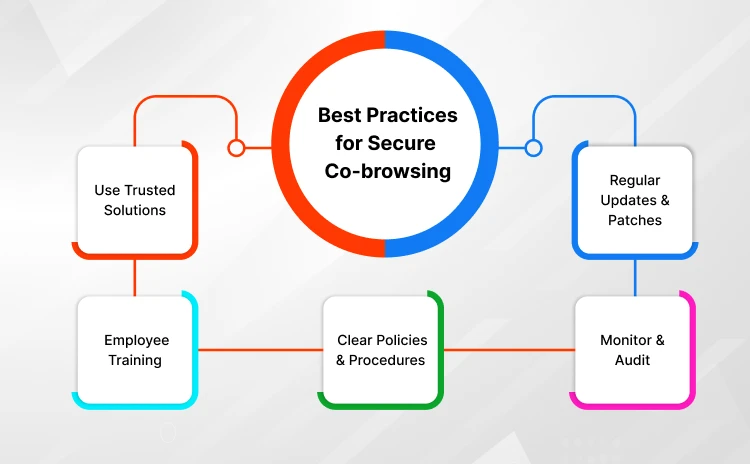 Best Practices for Secure Co-browsing

Use Trusted Solutions

Regular Updates & Patches

Employee Training

Clear Policies & Procedures

Monitor & Audit